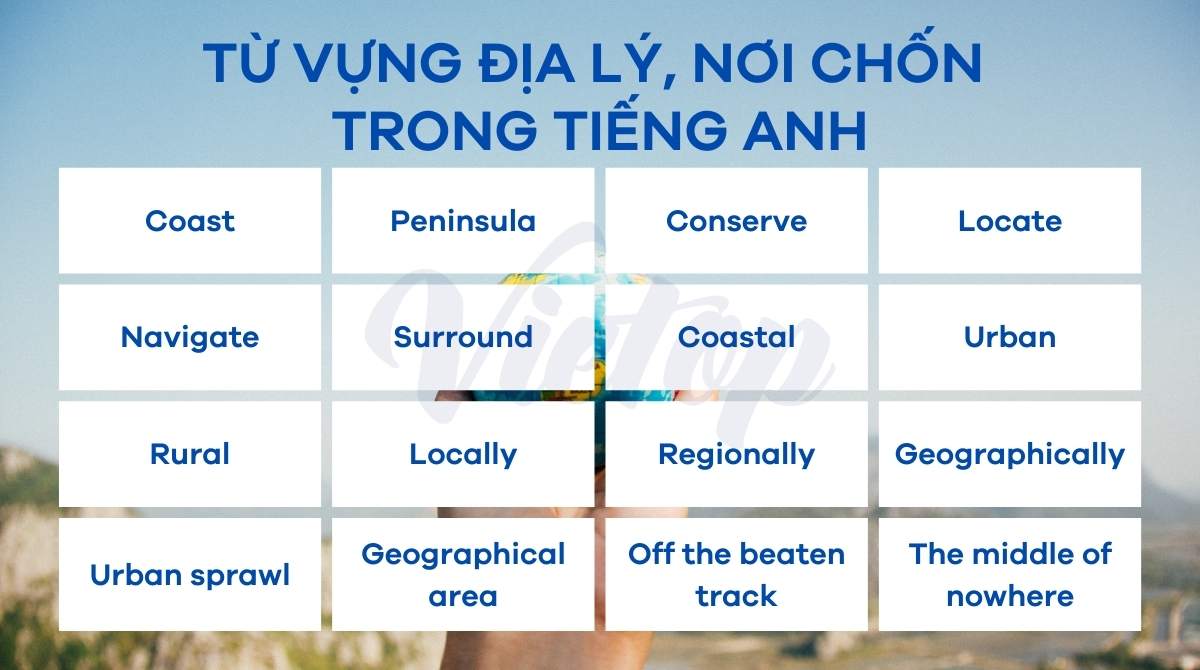 TỪ VỰNG ĐỊA LÝ, NƠI CHỐN TRONG TIẾNG ANH

| Coast | Peninsula | Conserve | Locate |
|---|---|---|---|
| Navigate | Surround | Coastal | Urban |
| Rural | Locally | Regionally | Geographically |
| Urban sprawl | Geographical area | Off the beaten track | The middle of nowhere |

Vietop